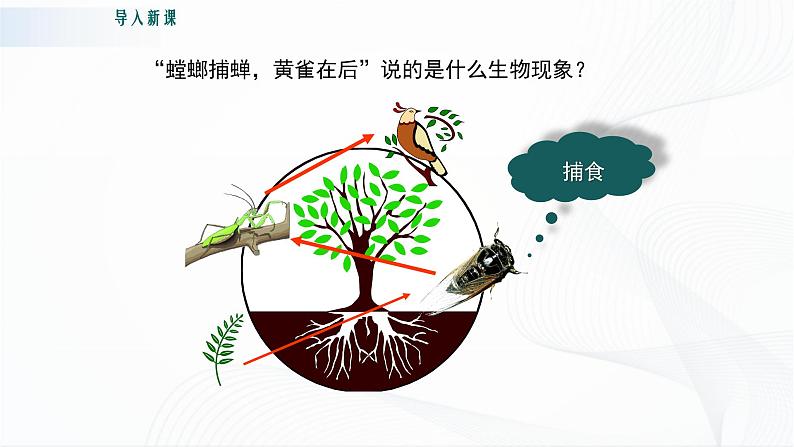 导入新课

“螳螂捕蝉，黄雀在后”说的是什么生物现象？

捕食